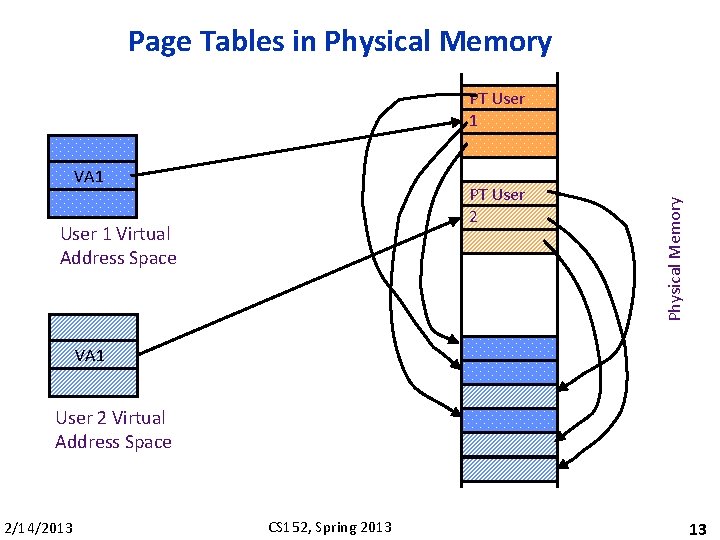 Page Tables in Physical Memory

VA1

User 1 Virtual Address Space

VA1

User 2 Virtual Address Space

PT User 1

PT User 2

Physical Memory

2/14/2013

CS152, Spring 2013

13